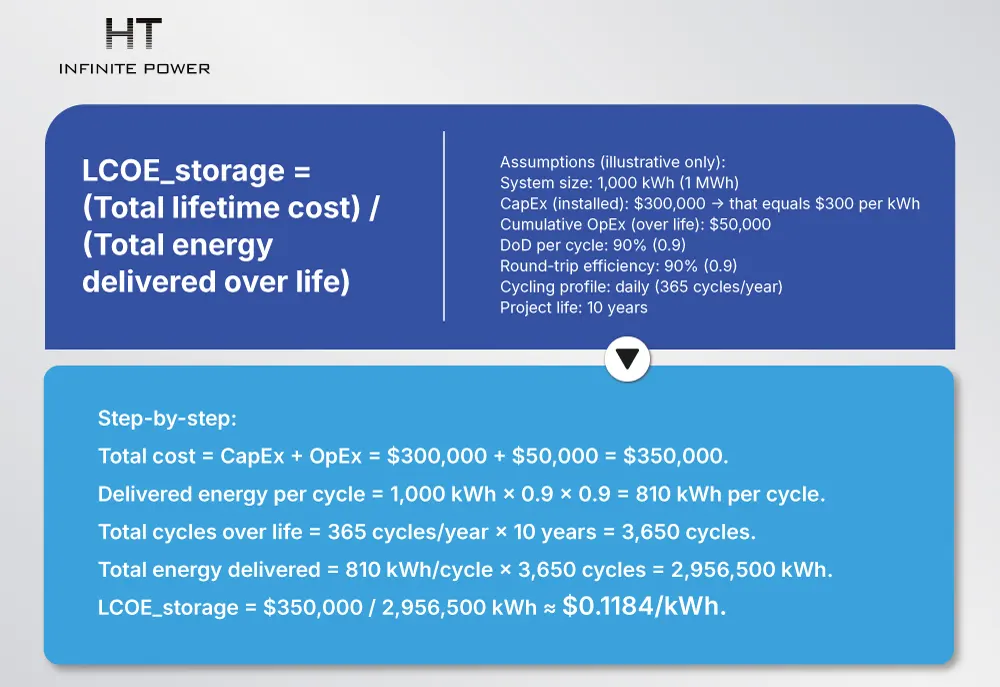 HT
INFINITE POWER

LCOE_storage = (Total lifetime cost) / (Total energy delivered over life)

Assumptions (illustrative only):
System size: 1,000 kWh (1 MWh)
CapEx (installed): \$300,000 → that equals \$300 per kWh
Cumulative OpEx (over life): \$50,000
DoD per cycle: 90% (0.9)
Round-trip efficiency: 90% (0.9)
Cycling profile: daily (365 cycles/year)
Project life: 10 years

Step-by-step:
Total cost = CapEx + OpEx = \$300,000 + \$50,000 = \$350,000.
Delivered energy per cycle = 1,000 kWh × 0.9 × 0.9 = 810 kWh per cycle.
Total cycles over life = 365 cycles/year × 10 years = 3,650 cycles.
Total energy delivered = 810 kWh/cycle × 3,650 cycles = 2,956,500 kWh.
LCOE_storage = \$350,000 / 2,956,500 kWh ≈ \$0.1184/kWh.